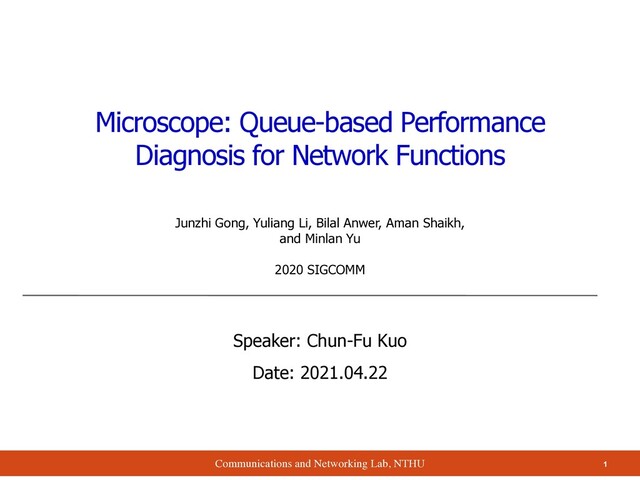 Microscope: Queue-based Performance Diagnosis for Network Functions

Junzhi Gong, Yuliang Li, Bilal Anwer, Aman Shaikh, and Minlan Yu

2020 SIGCOMM

Speaker: Chun-Fu Kuo

Date: 2021.04.22

Communications and Networking Lab, NTHU

1